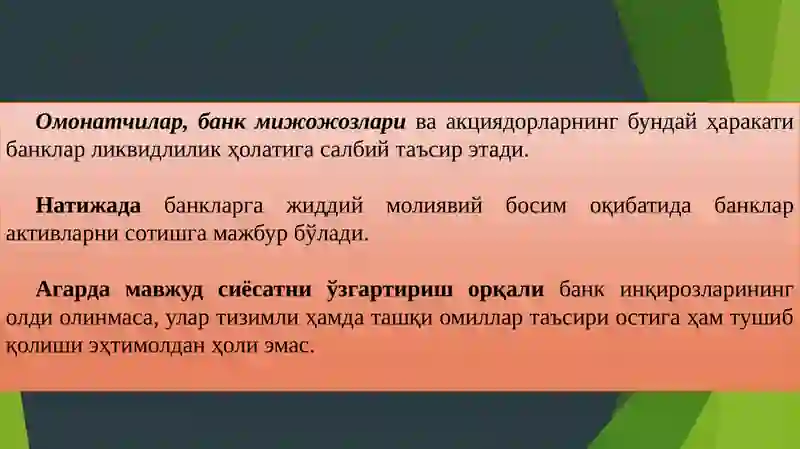 Омонатчилар, банк мижожозлари ва акциядорларнинг бундай ҳаракати банклар ликвидлилик ҳолатига салбий таъсир этади.

Натижада банкларга жиддий молиявий босим оқибатида банклар активларни сотишга мажбур бўлади.

Агарда мавжуд сиёсатни ўзгартириш орқали банк инқирозларининг олди олинмаса, улар тизимли ҳамда ташқи омиллар таъсири остига ҳам тушиб қолиши эҳтимолдан ҳоли эмас.